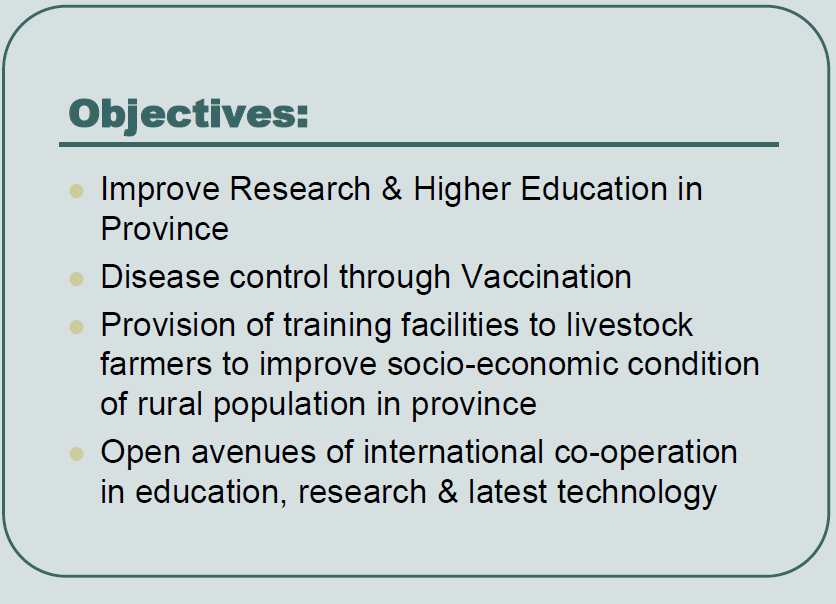 Objectives:

- Improve Research & Higher Education in Province
- Disease control through Vaccination
- Provision of training facilities to livestock farmers to improve socio-economic condition of rural population in province
- Open avenues of international co-operation in education, research & latest technology